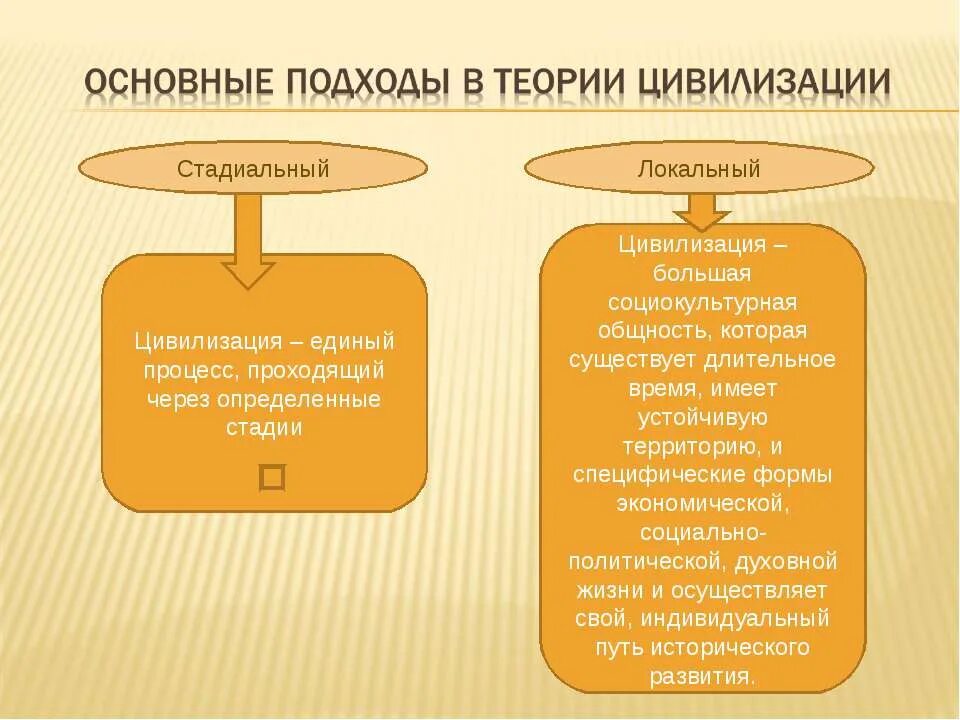 ОСНОВНЫЕ ПОДХОДЫ В ТЕОРИИ ЦИВИЛИЗАЦИИ

Стадиальный

Цивилизация – единый процесс, проходящий через определенные стадии

Локальный

Цивилизация – большая социокультурная общность, которая существует длительное время, имеет устойчивую территорию, и специфические формы экономической, социально-политической, духовной жизни и осуществляет свой, индивидуальный путь исторического развития.